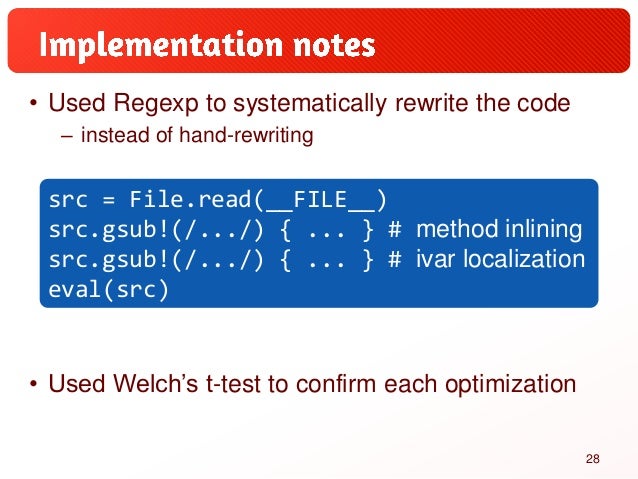 Implementation notes

• Used Regexp to systematically rewrite the code
– instead of hand-rewriting

src = File.read(__FILE__)
src.gsub!(/.../) { ... } # method inlining
src.gsub!(/.../) { ... } # ivar localization
eval(src)

• Used Welch's t-test to confirm each optimization

28